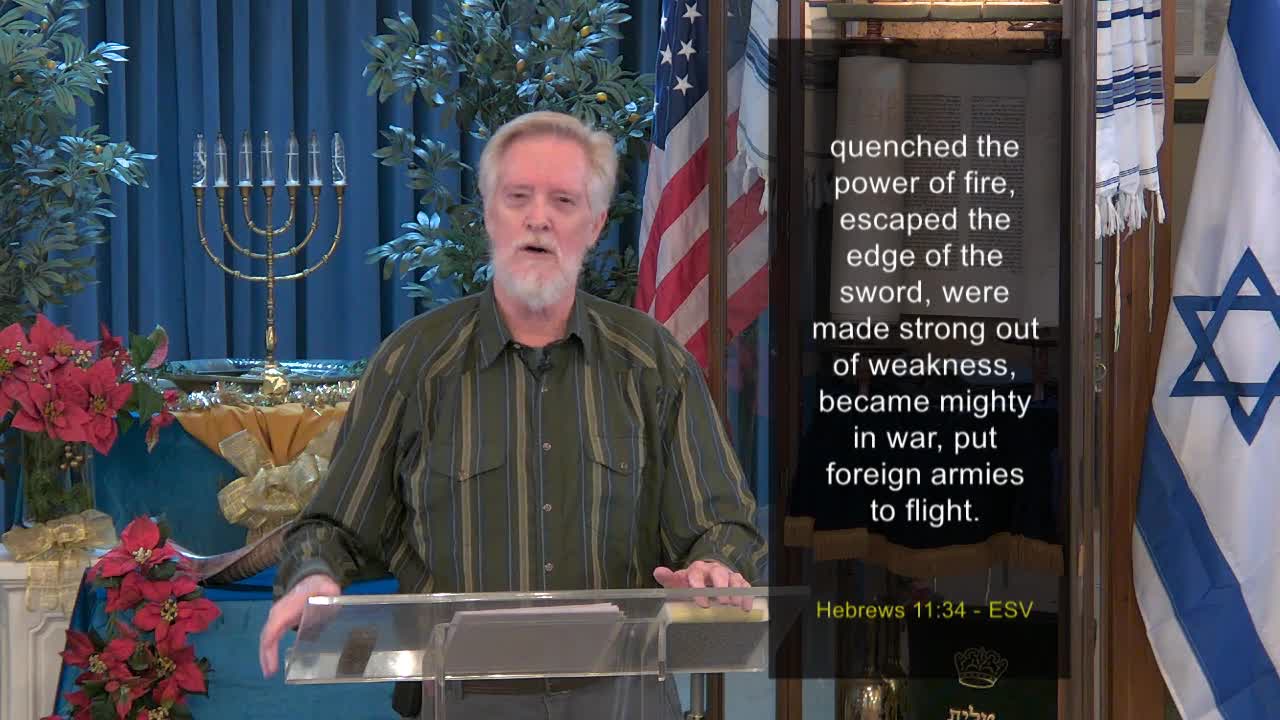 quenched the power of fire, escaped the edge of the sword, were made strong out of weakness, became mighty in war, put foreign armies to flight.

Hebrews 11:34 - ESV